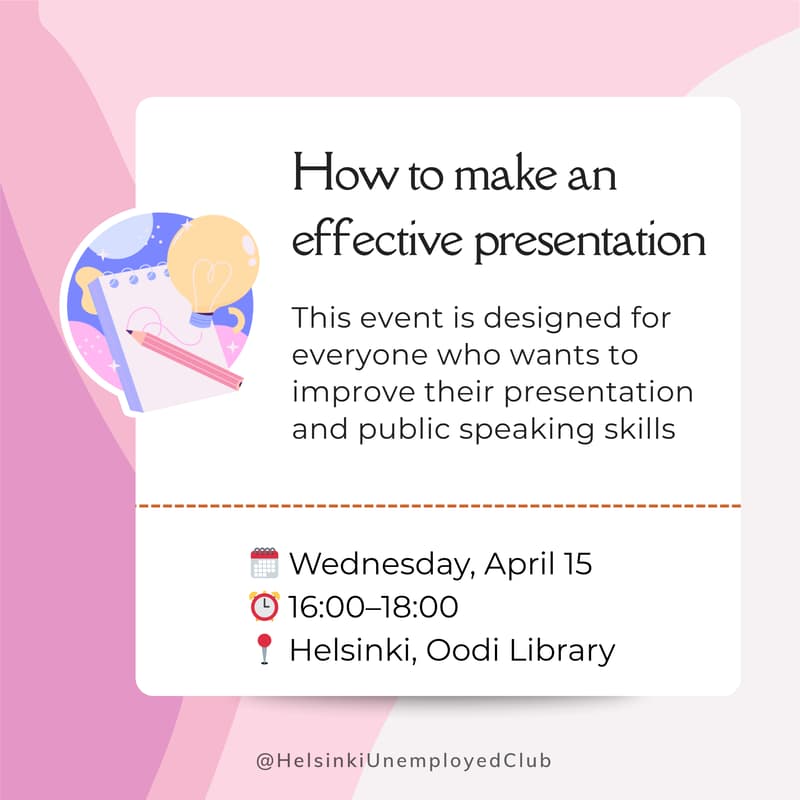 How to make an effective presentation

This event is designed for everyone who wants to improve their presentation and public speaking skills

Wednesday, April 15
16:00–18:00
Helsinki, Oodi Library

@HelsinkiUnemployedClub